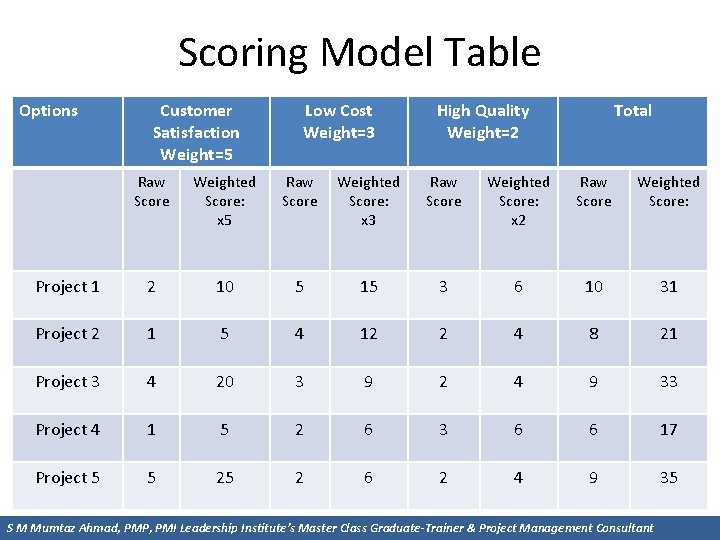 Scoring Model Table

| Options | Customer Satisfaction Weight=5 | | Low Cost Weight=3 | | High Quality Weight=2 | | Total | |
|---|---|---|---|---|---|---|---|---|
| | Raw Score | Weighted Score: x5 | Raw Score | Weighted Score: x3 | Raw Score | Weighted Score: x2 | Raw Score | Weighted Score: |
| Project 1 | 2 | 10 | 5 | 15 | 3 | 6 | 10 | 31 |
| Project 2 | 1 | 5 | 4 | 12 | 2 | 4 | 8 | 21 |
| Project 3 | 4 | 20 | 3 | 9 | 2 | 4 | 9 | 33 |
| Project 4 | 1 | 5 | 2 | 6 | 3 | 6 | 6 | 17 |
| Project 5 | 5 | 25 | 2 | 6 | 2 | 4 | 9 | 35 |

S M Mumtaz Ahmad, PMP, PMI Leadership Institute's Master Class Graduate-Trainer & Project Management Consultant